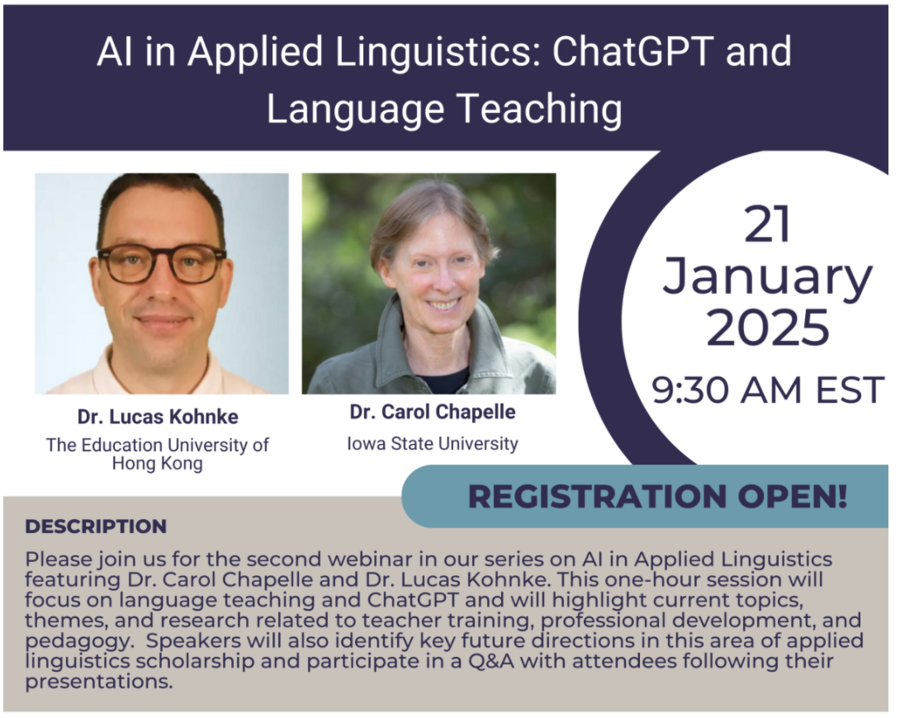 AI in Applied Linguistics: ChatGPT and Language Teaching

Dr. Lucas Kohnke
The Education University of Hong Kong

Dr. Carol Chapelle
Iowa State University

21 January 2025
9:30 AM EST

REGISTRATION OPEN!

DESCRIPTION
Please join us for the second webinar in our series on AI in Applied Linguistics featuring Dr. Carol Chapelle and Dr. Lucas Kohnke. This one-hour session will focus on language teaching and ChatGPT and will highlight current topics, themes, and research related to teacher training, professional development, and pedagogy. Speakers will also identify key future directions in this area of applied linguistics scholarship and participate in a Q&A with attendees following their presentations.